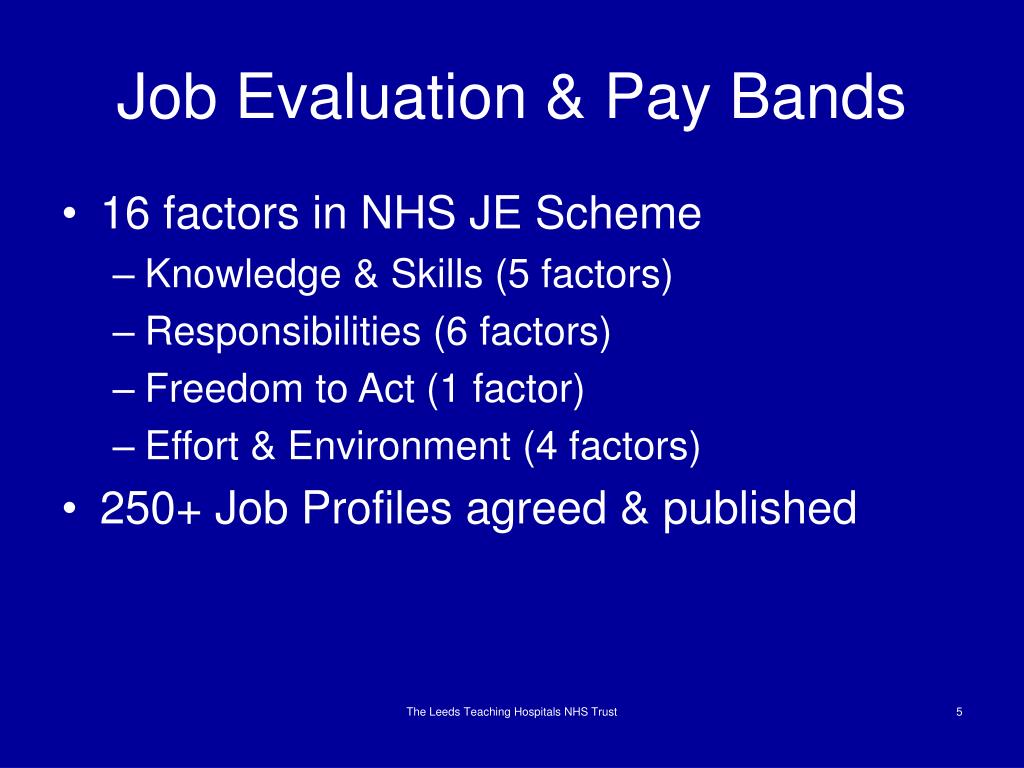 Job Evaluation & Pay Bands

• 16 factors in NHS JE Scheme
– Knowledge & Skills (5 factors)
– Responsibilities (6 factors)
– Freedom to Act (1 factor)
– Effort & Environment (4 factors)
• 250+ Job Profiles agreed & published

The Leeds Teaching Hospitals NHS Trust

5